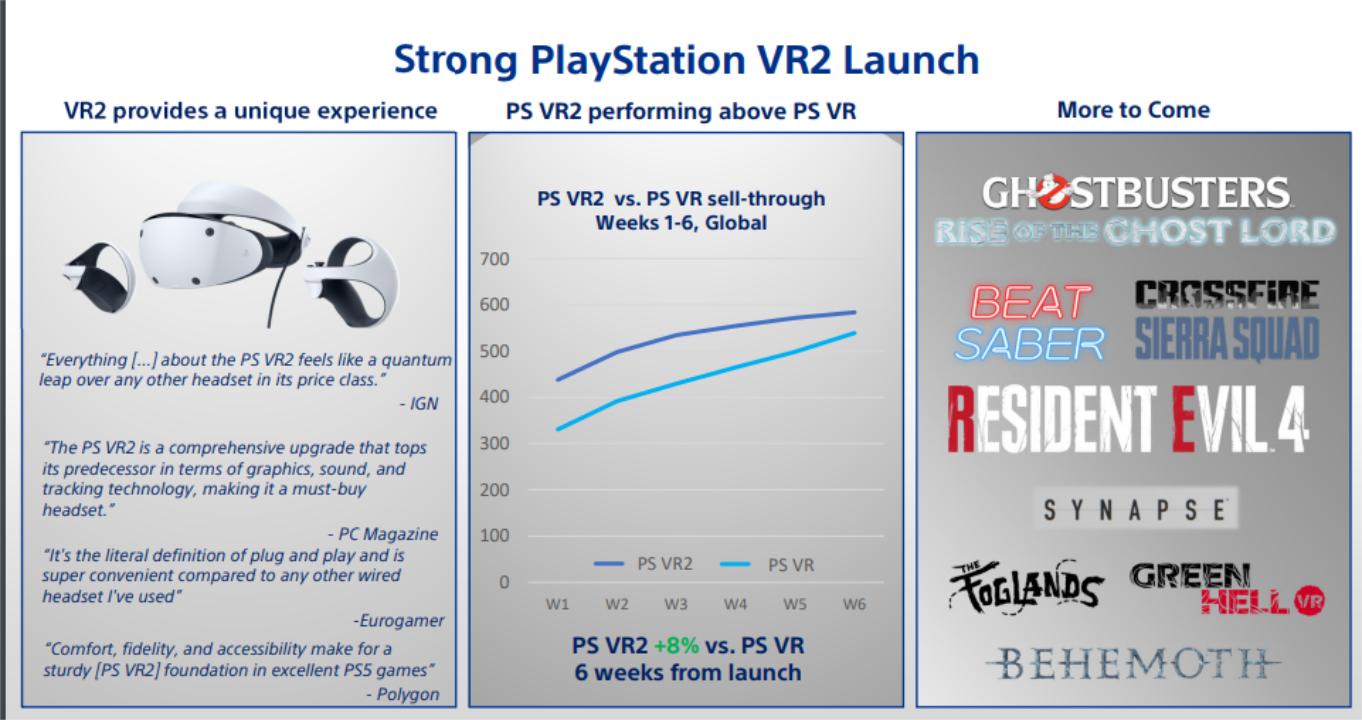 Strong PlayStation VR2 Launch

VR2 provides a unique experience

"Everything [...] about the PS VR2 feels like a quantum leap over any other headset in its price class."
- IGN

"The PS VR2 is a comprehensive upgrade that tops its predecessor in terms of graphics, sound, and tracking technology, making it a must-buy headset."
- PC Magazine

"It's the literal definition of plug and play and is super convenient compared to any other wired headset I've used"
-Eurogamer

"Comfort, fidelity, and accessibility make for a sturdy [PS VR2] foundation in excellent PS5 games"
- Polygon

PS VR2 performing above PS VR

PS VR2 vs. PS VR sell-through
Weeks 1-6, Global

700
600
500
400
300
200
100
0

PS VR2
PS VR

W1 W2 W3 W4 W5 W6

PS VR2 +8% vs. PS VR
6 weeks from launch

More to Come

GHOSTBUSTERS
RISE OF THE GHOST LORD

BEAT SABER

CROSSFIRE SIERRA SQUAD

RESIDENT EVIL 4

SYNAPSE

THE FOGLANDS

GREEN HELL VR

BEHEMOTH